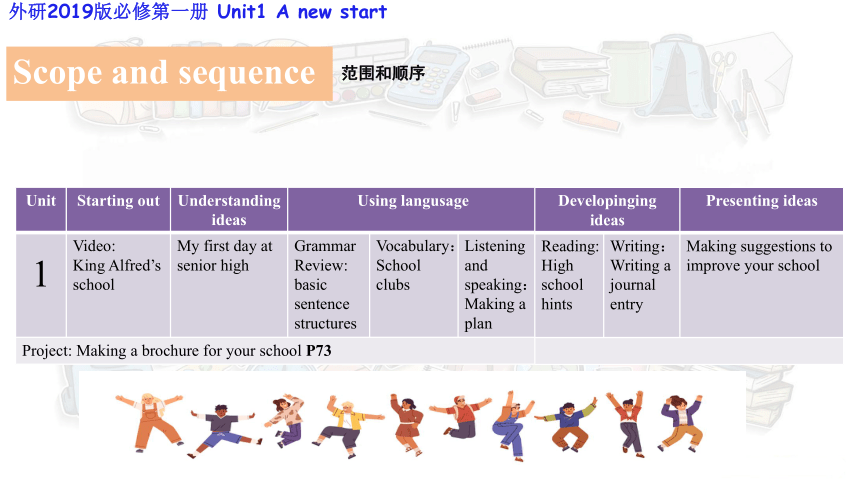 外研2019版必修第一册 Unit1 A new start

Scope and sequence 范围和顺序

| Unit | Starting out | Understanding ideas | Using langusage | | | Developinging ideas | | Presenting ideas |
|---|---|---|---|---|---|---|---|---|
| 1 | Video: King Alfred's school | My first day at senior high | Grammar Review: basic sentence structures | Vocabulary: School clubs | Listening and speaking: Making a plan | Reading: High school hints | Writing: Writing a journal entry | Making suggestions to improve your school |
| Project: Making a brochure for your school **P73** | | | | | | | | |